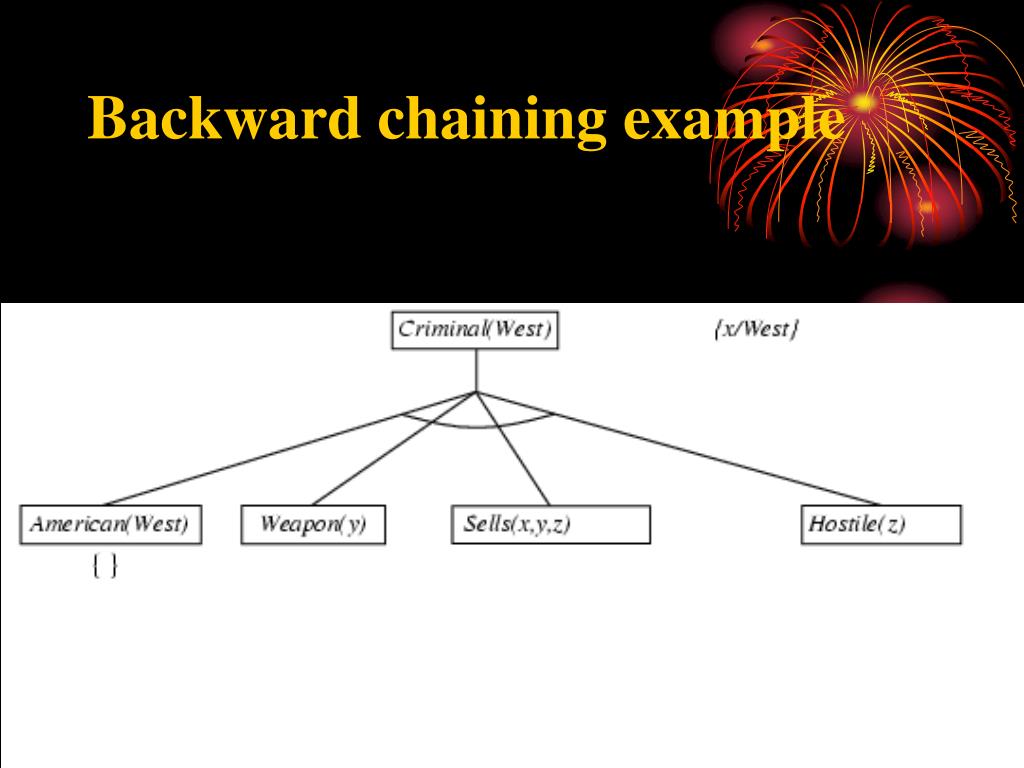 Backward chaining example

Criminal(West)

{x/West}

American(West)

Weapon(y)

Sells(x,y,z)

Hostile(z)

{ }